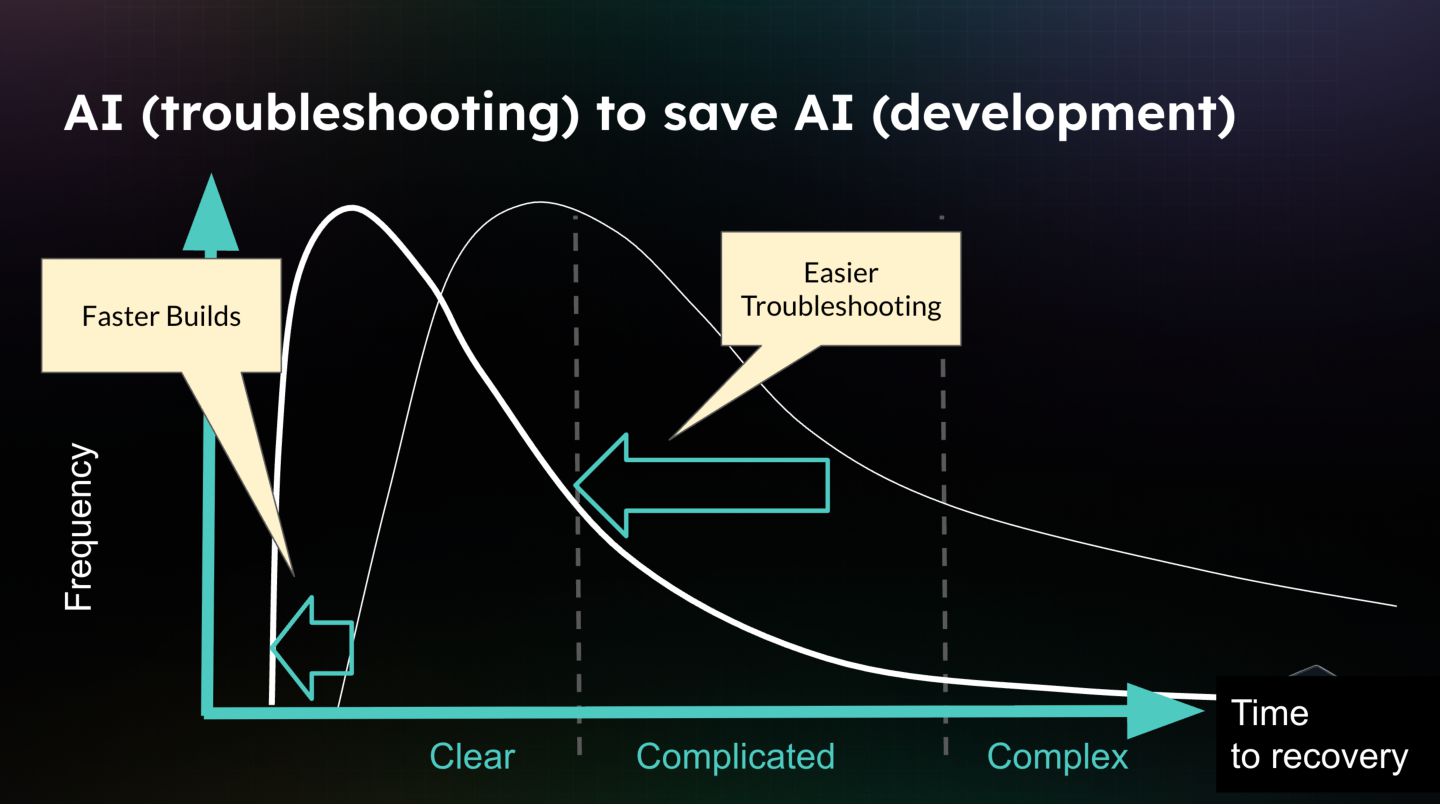 AI (troubleshooting) to save AI (development)

Faster Builds

Easier Troubleshooting

Frequency

Clear

Complicated

Complex

Time to recovery